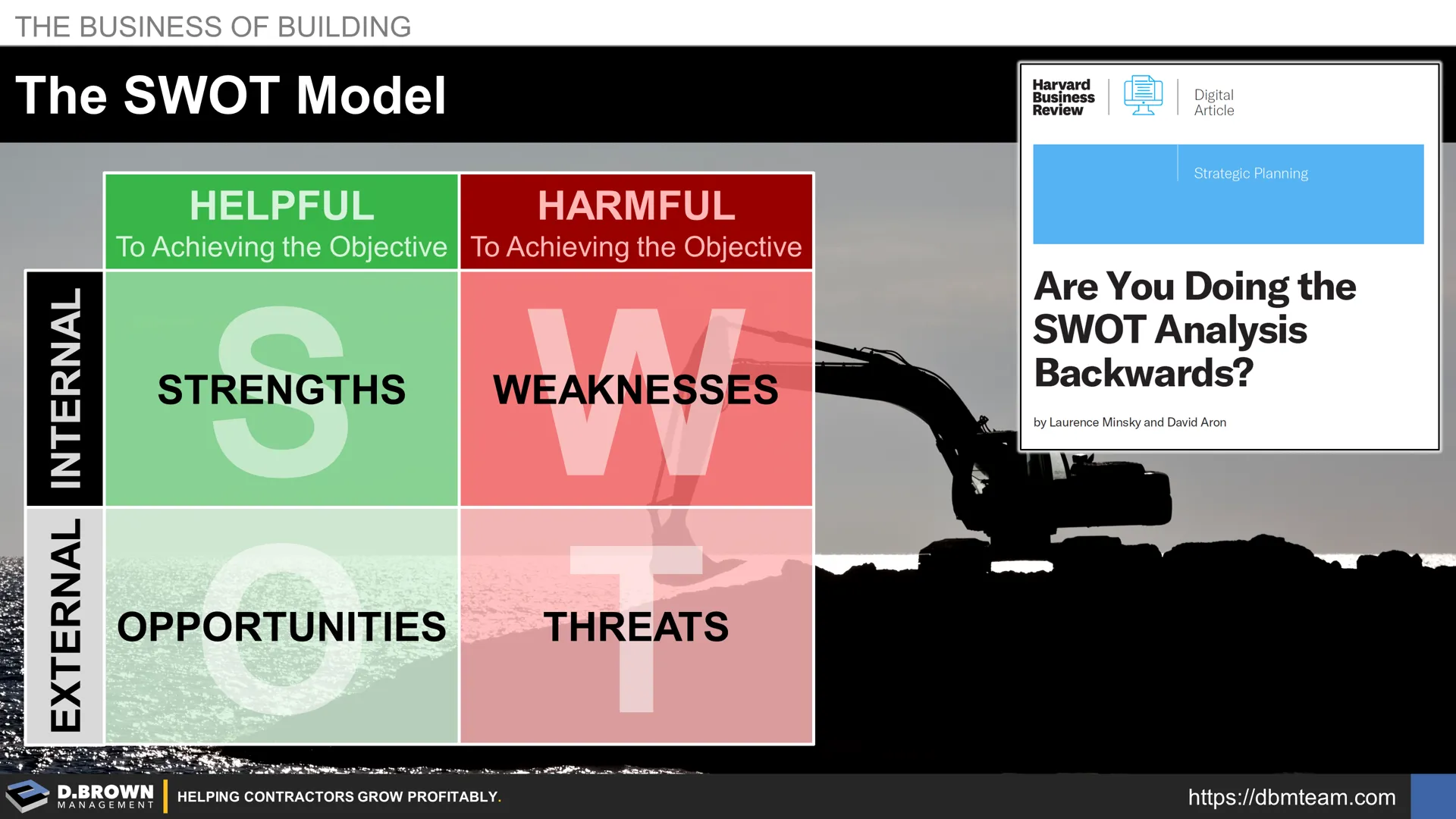 THE BUSINESS OF BUILDING

The SWOT Model

| | HELPFUL To Achieving the Objective | HARMFUL To Achieving the Objective |
|---|---|---|
| INTERNAL | S STRENGTHS | W WEAKNESSES |
| EXTERNAL | O OPPORTUNITIES | T THREATS |

Harvard Business Review

Digital Article

Strategic Planning

Are You Doing the SWOT Analysis Backwards?

by Laurence Minsky and David Aron

D.BROWN MANAGEMENT

HELPING CONTRACTORS GROW PROFITABLY.

https://dbmteam.com